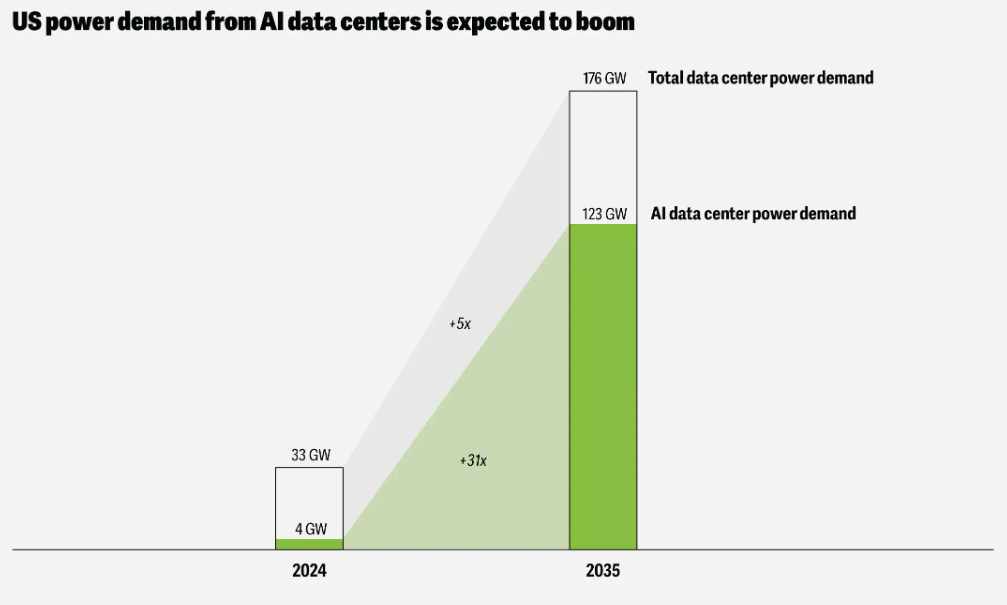 US power demand from AI data centers is expected to boom

176 GW

Total data center power demand

123 GW

AI data center power demand

+5x

33 GW

+31x

4 GW

2024

2035